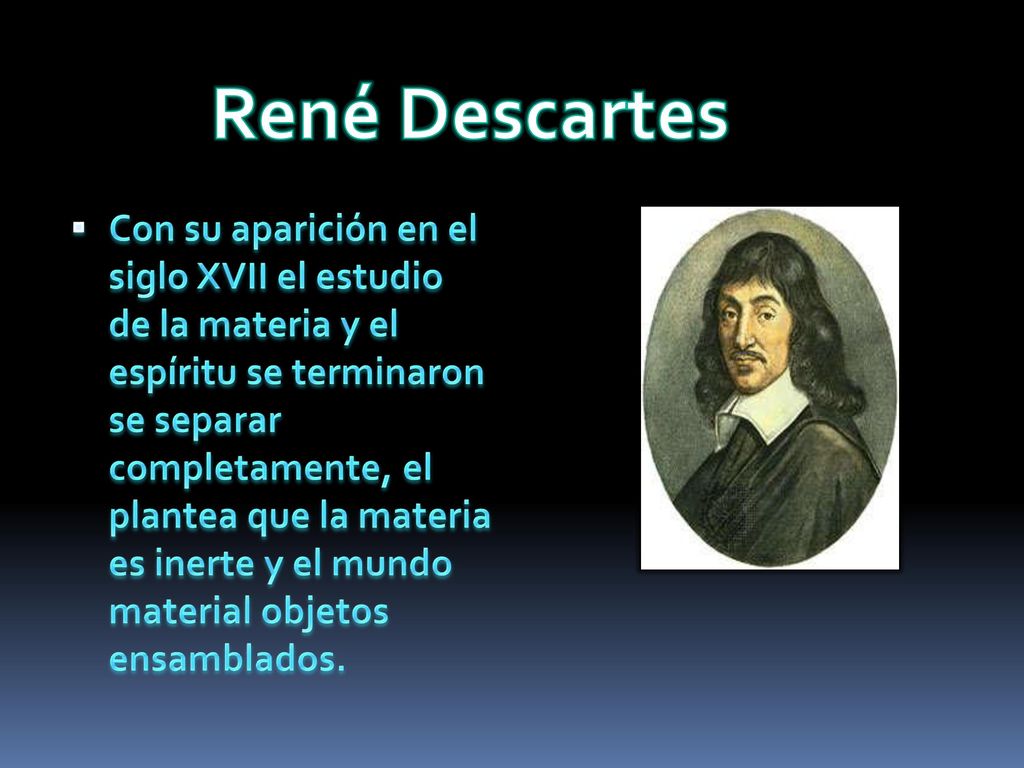 René Descartes

▪ Con su aparición en el siglo XVII el estudio de la materia y el espíritu se terminaron se separar completamente, el plantea que la materia es inerte y el mundo material objetos ensamblados.